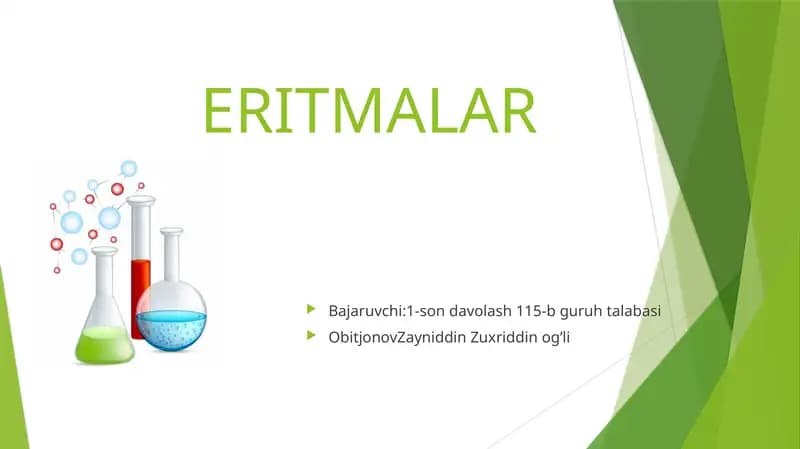 ERITMALAR

Bajaruvchi:1-son davolash 115-b guruh talabasi
ObitjonovZayniddin Zuxriddin og'li